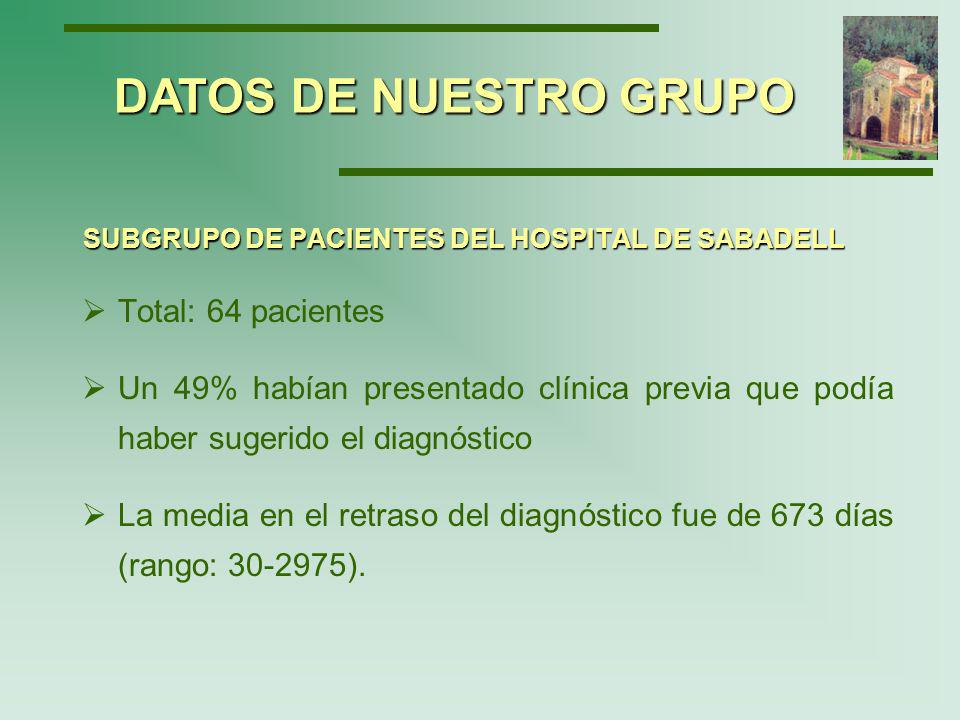 DATOS DE NUESTRO GRUPO

SUBGRUPO DE PACIENTES DEL HOSPITAL DE SABADELL

➢ Total: 64 pacientes

➢ Un 49% habían presentado clínica previa que podía haber sugerido el diagnóstico

➢ La media en el retraso del diagnóstico fue de 673 días (rango: 30-2975).